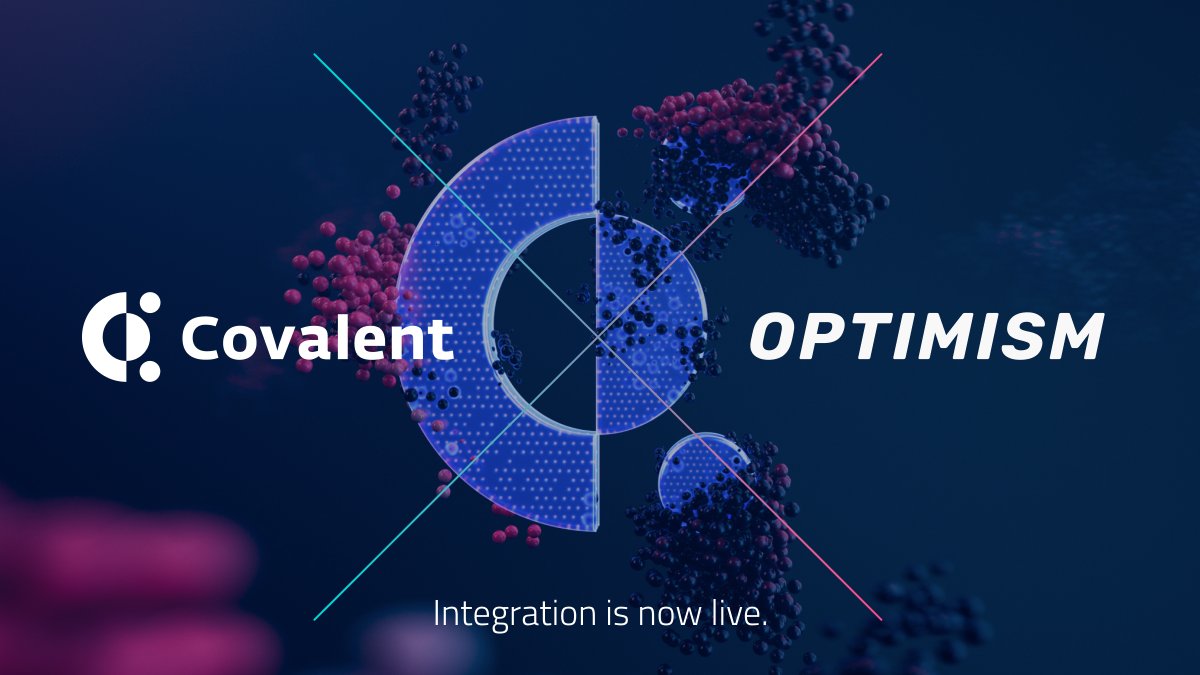 Covalent

OPTIMISM

Integration is now live.